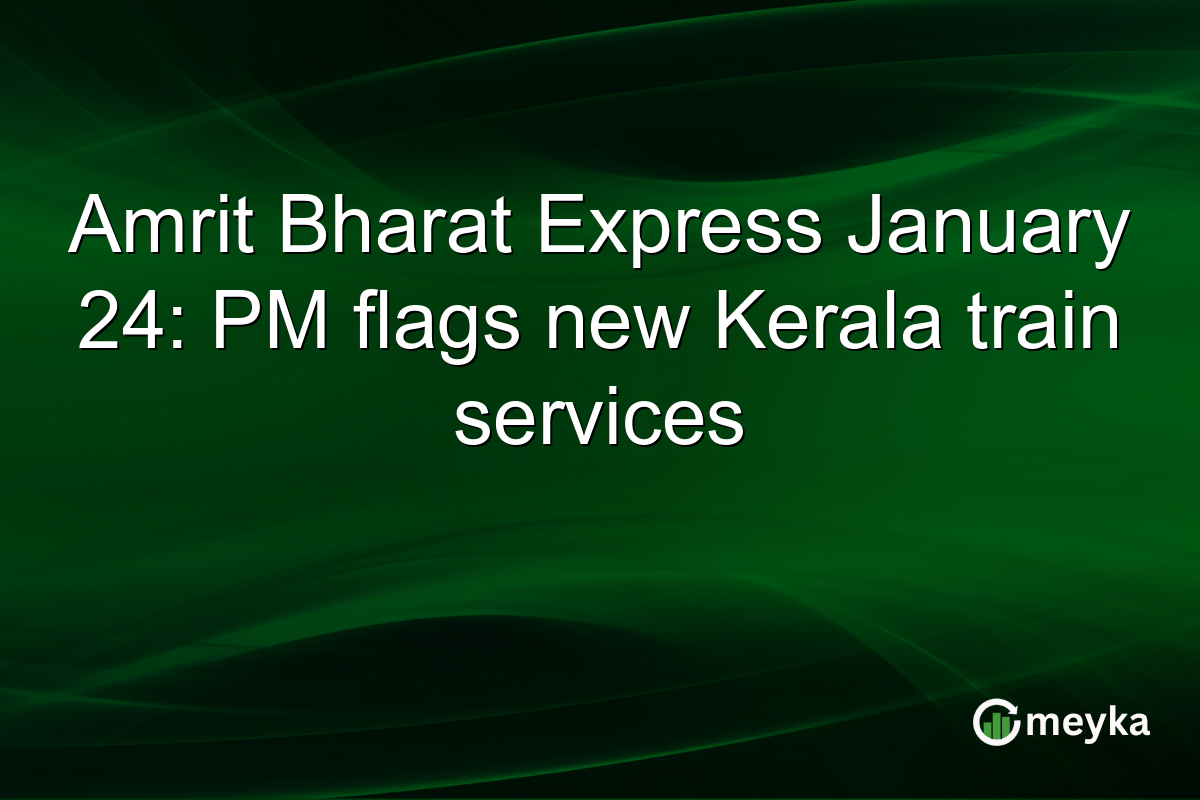 Amrit Bharat Express January 24: PM flags new Kerala train services

meyka